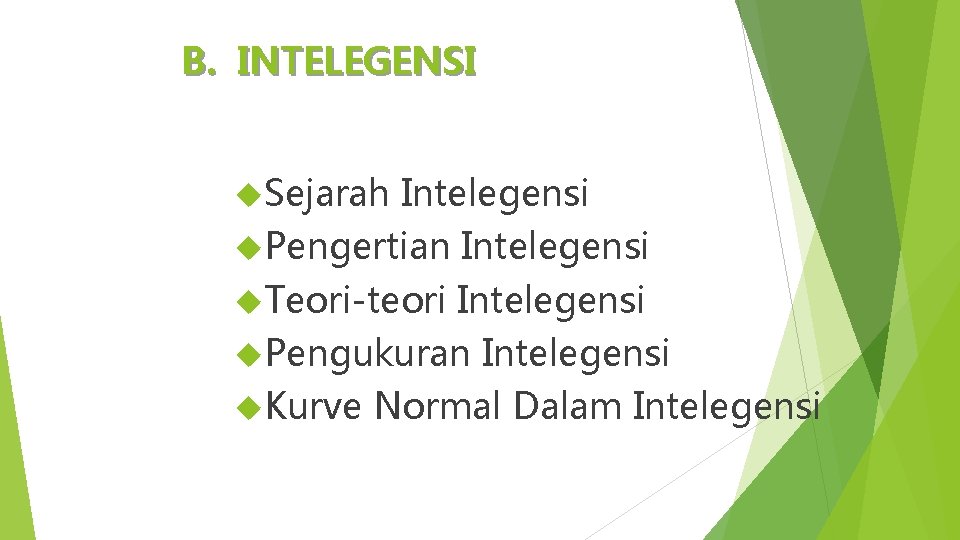 B. INTELEGENSI

Sejarah Intelegensi
Pengertian Intelegensi
Teori-teori Intelegensi
Pengukuran Intelegensi
Kurve Normal Dalam Intelegensi